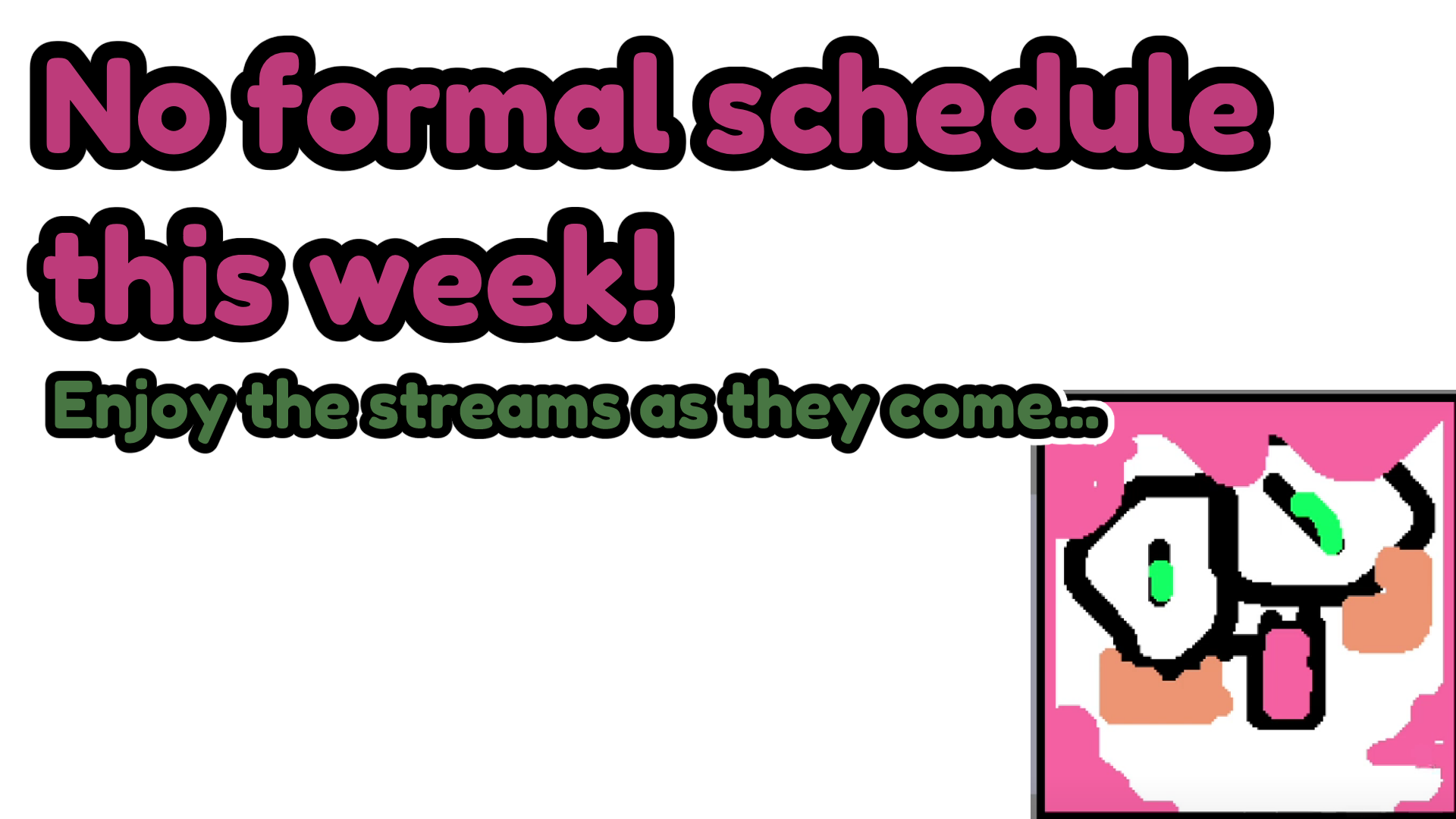 No formal schedule this week!

Enjoy the streams as they come...